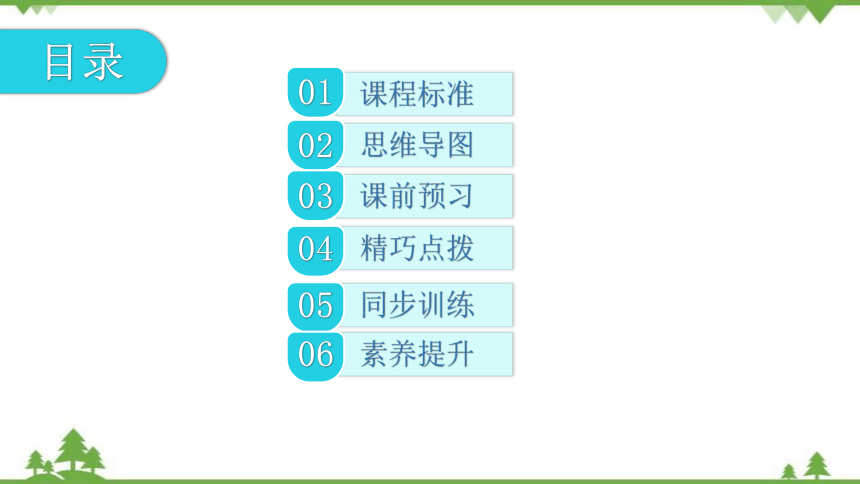 目录

01 课程标准

02 思维导图

03 课前预习

04 精巧点拨

05 同步训练

06 素养提升